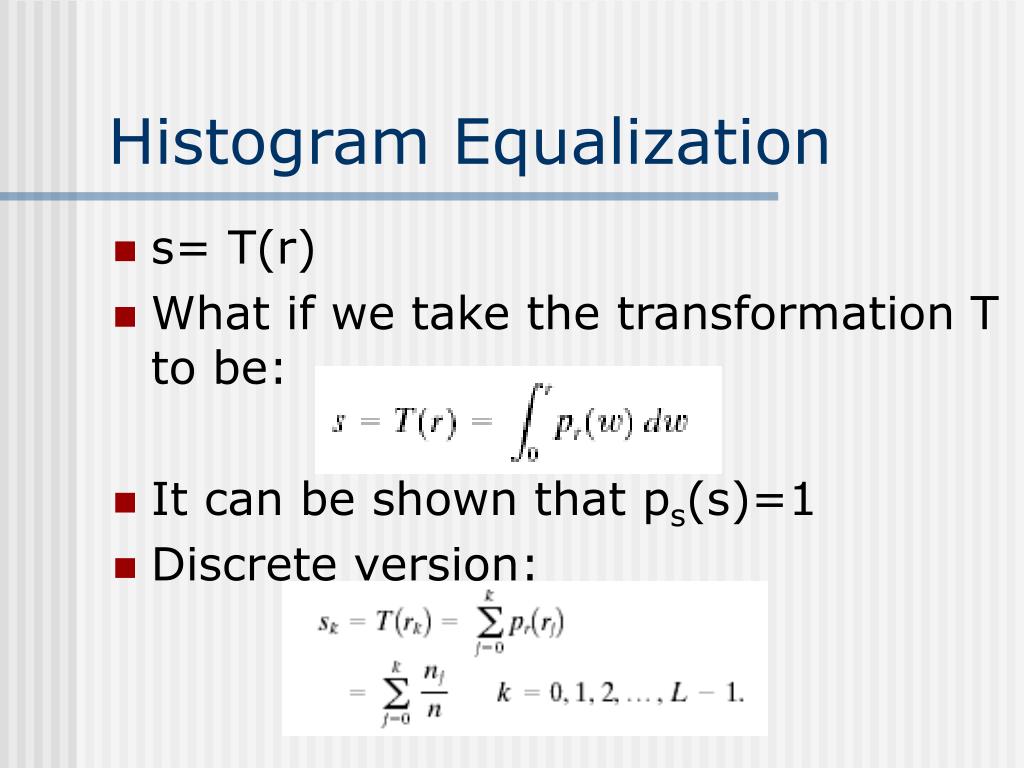 Histogram Equalization

s= T(r)

What if we take the transformation T to be:

$s = T(r) = \int_0^r p_r(w)\,dw$

It can be shown that $p_s(s)=1$

Discrete version:

$s_k = T(r_k) = \sum_{j=0}^{k} p_r(r_j)$
$= \sum_{j=0}^{k} \frac{n_j}{n} \quad k = 0, 1, 2, \ldots, L-1.$